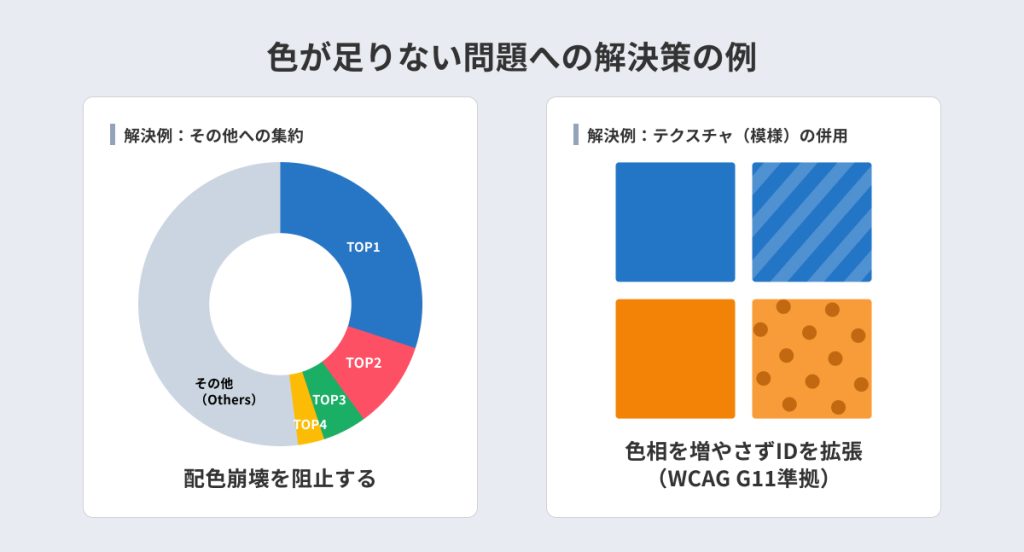 色が足りない問題への解決策の例

解決例：その他への集約

TOP1
TOP2
TOP3
TOP4
その他
（Others）

配色崩壊を阻止する

解決例：テクスチャ（模様）の併用

色相を増やさずIDを拡張
（WCAG G11準拠）